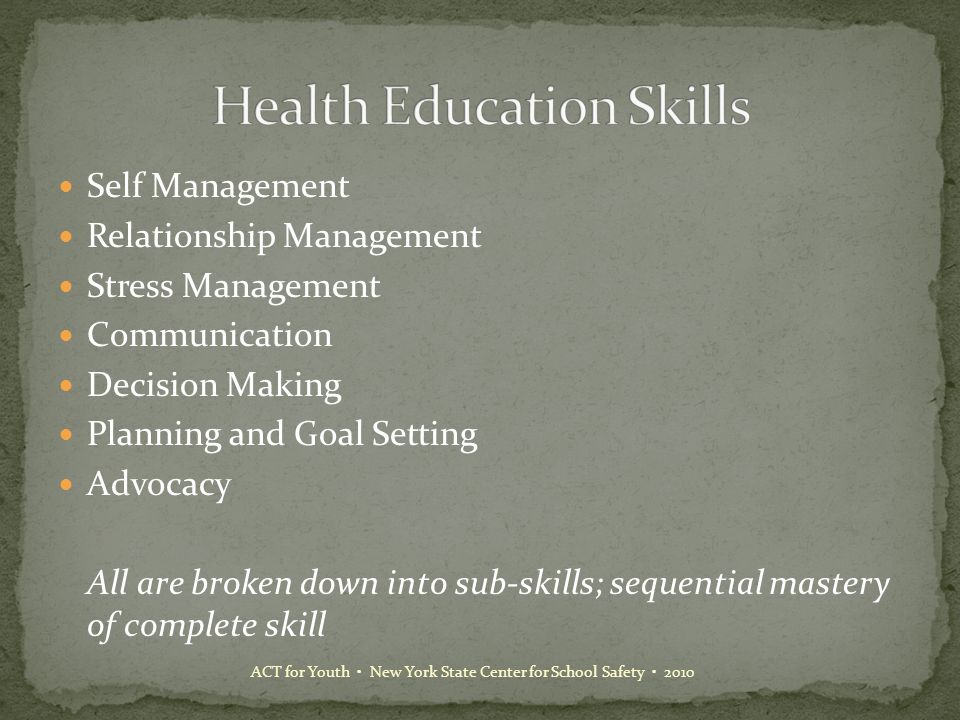 Health Education Skills

- Self Management
- Relationship Management
- Stress Management
- Communication
- Decision Making
- Planning and Goal Setting
- Advocacy

All are broken down into sub-skills; sequential mastery of complete skill

ACT for Youth • New York State Center for School Safety • 2010